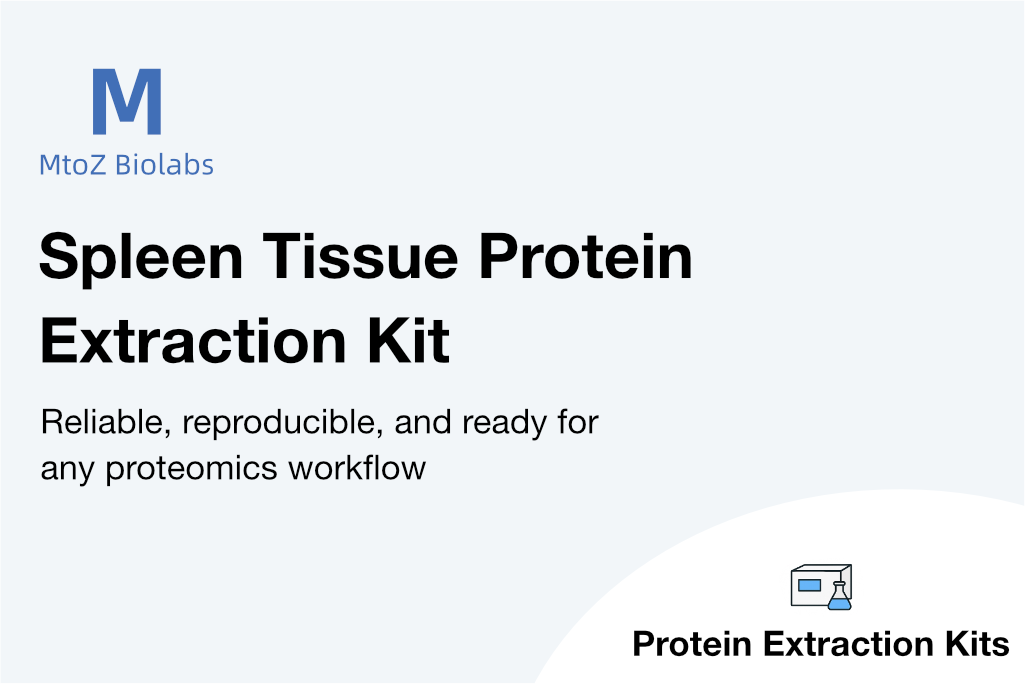 M
MtoZ Biolabs

Spleen Tissue Protein Extraction Kit

Reliable, reproducible, and ready for any proteomics workflow

Protein Extraction Kits